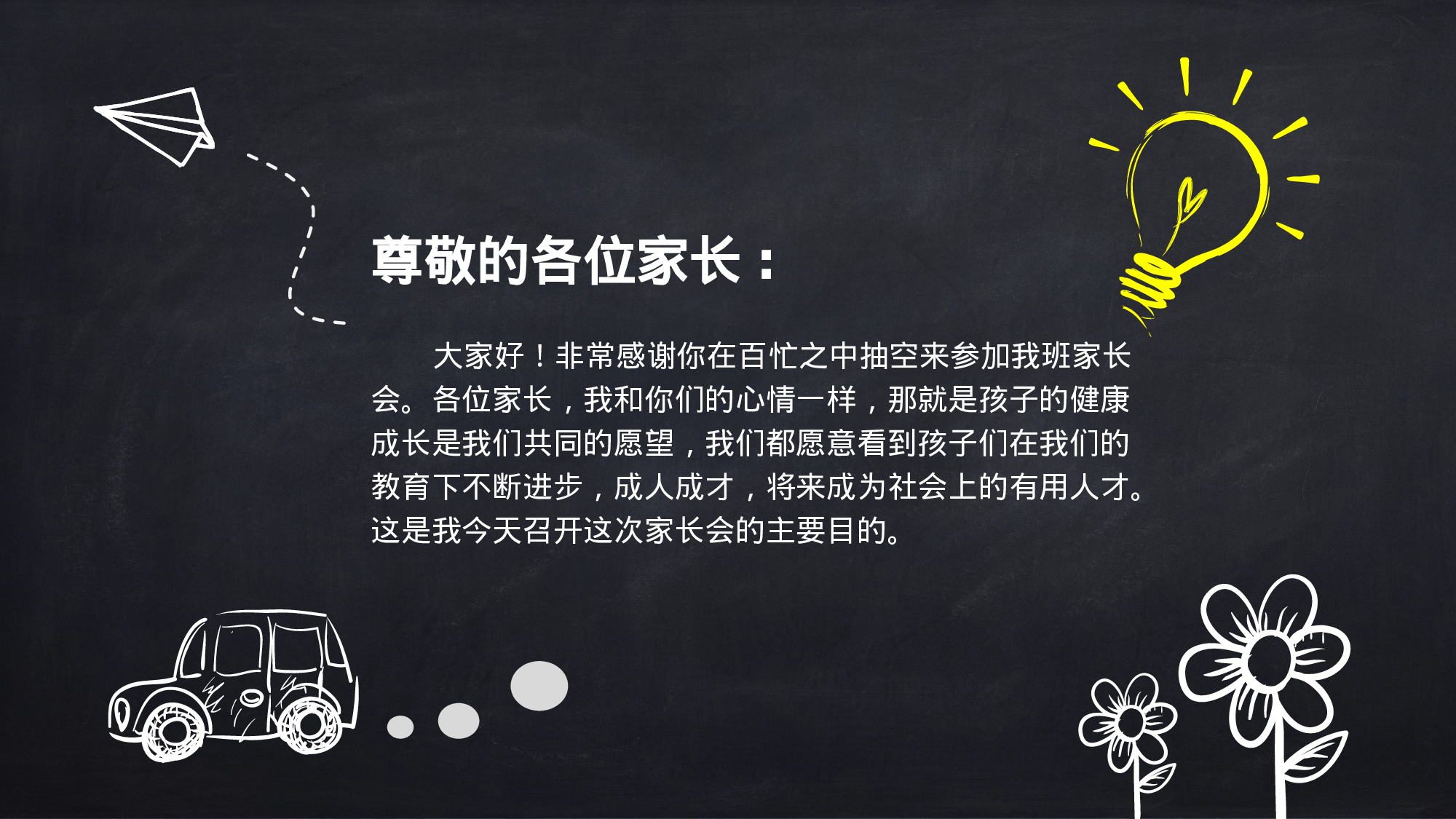 尊敬的各位家长：

大家好！非常感谢你在百忙之中抽空来参加我班家长会。各位家长，我和你们的心情一样，那就是孩子的健康成长是我们共同的愿望，我们都愿意看到孩子们在我们的教育下不断进步，成人成才，将来成为社会上的有用人才。这是我今天召开这次家长会的主要目的。